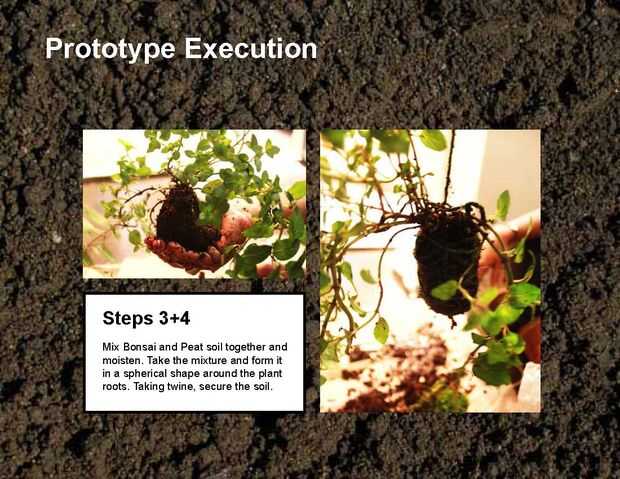 Prototype Execution

Steps 3+4

Mix Bonsai and Peat soil together and moisten. Take the mixture and form it in a spherical shape around the plant roots. Taking twine, secure the soil.